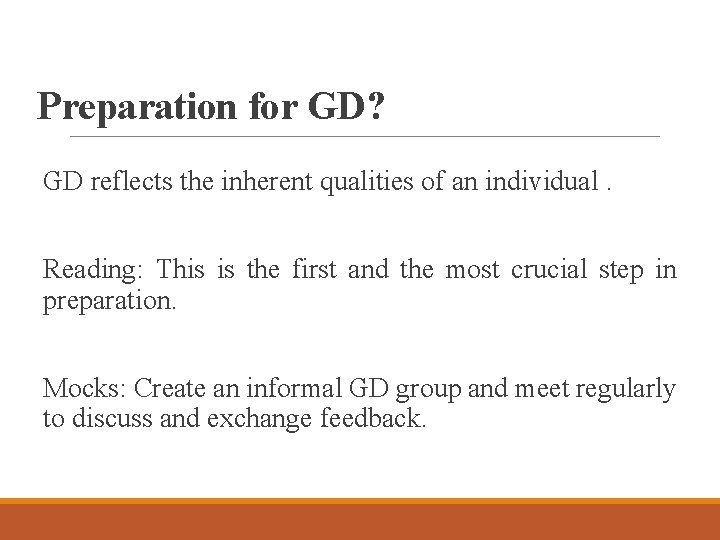 Preparation for GD?

GD reflects the inherent qualities of an individual .

Reading: This is the first and the most crucial step in preparation.

Mocks: Create an informal GD group and meet regularly to discuss and exchange feedback.